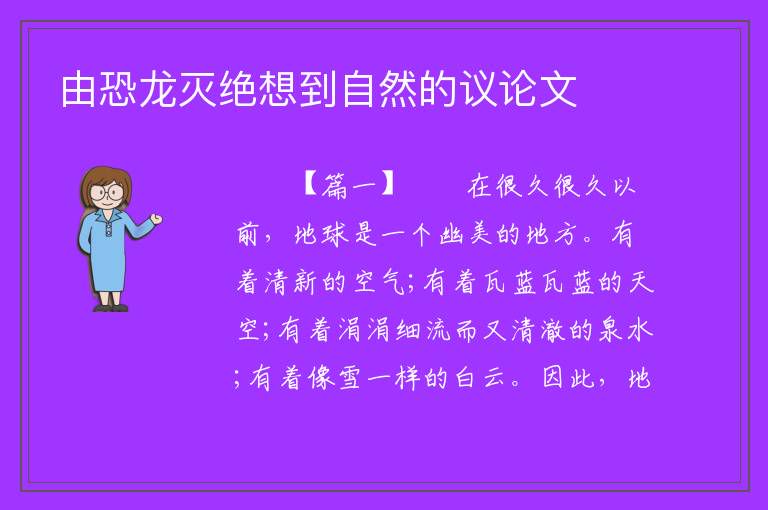 由恐龙灭绝想到自然的议论文

【篇一】　　在很久很久以前，地球是一个幽美的地方。有着清新的空气；有着瓦蓝瓦蓝的天空；有着涓涓细流而又清澈的泉水；有着像雪一样的白云。因此，地